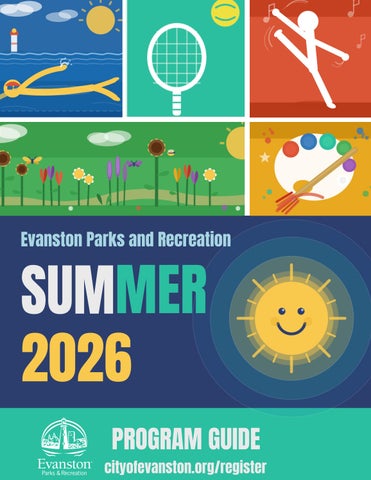 Evanston Parks and Recreation

SUMMER

2026

Evanston
Parks & Recreation

PROGRAM GUIDE

cityofevanston.org/register